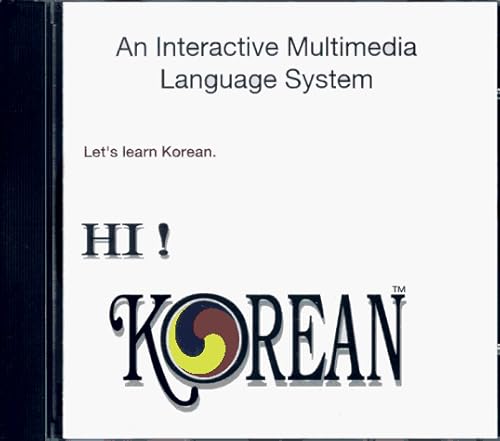 An Interactive Multimedia Language System

Let's learn Korean.

HI !

KOREAN™